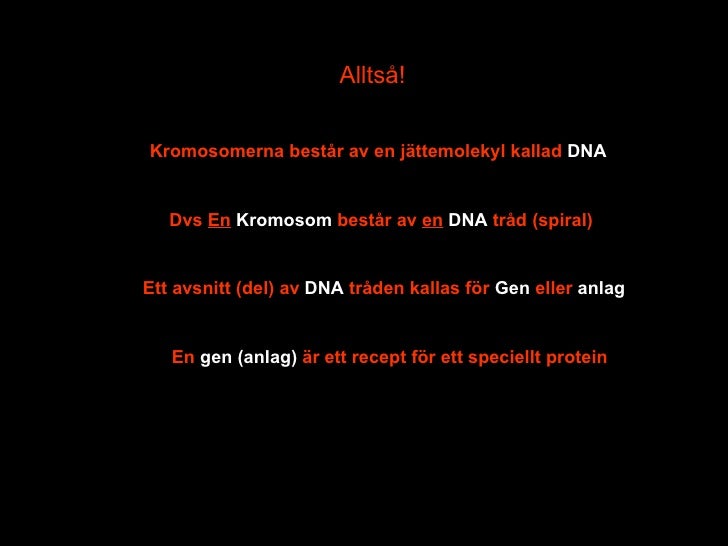 Alltså!

Kromosomerna består av en jättemolekyl kallad DNA

Dvs En Kromosom består av en DNA tråd (spiral)

Ett avsnitt (del) av DNA tråden kallas för Gen eller anlag

En gen (anlag) är ett recept för ett speciellt protein